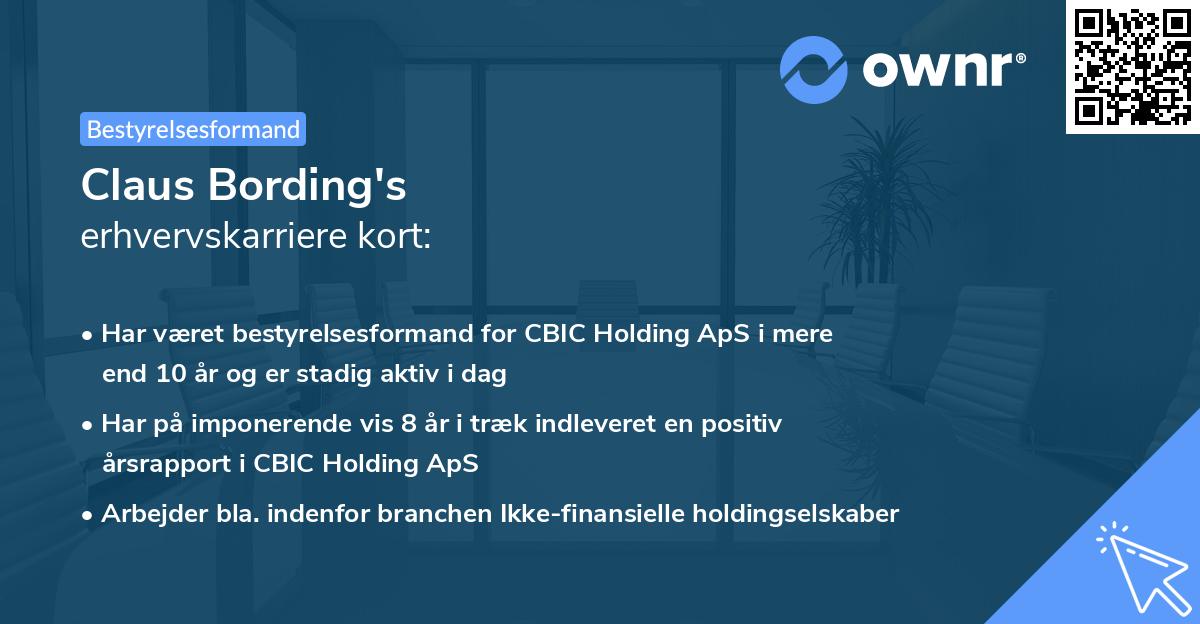 ownr®

Bestyrelsesformand

Claus Bording's
erhvervskarriere kort:

• Har været bestyrelsesformand for CBIC Holding ApS i mere end 10 år og er stadig aktiv i dag

• Har på imponerende vis 8 år i træk indleveret en positiv årsrapport i CBIC Holding ApS

• Arbejder bla. indenfor branchen Ikke-finansielle holdingselskaber